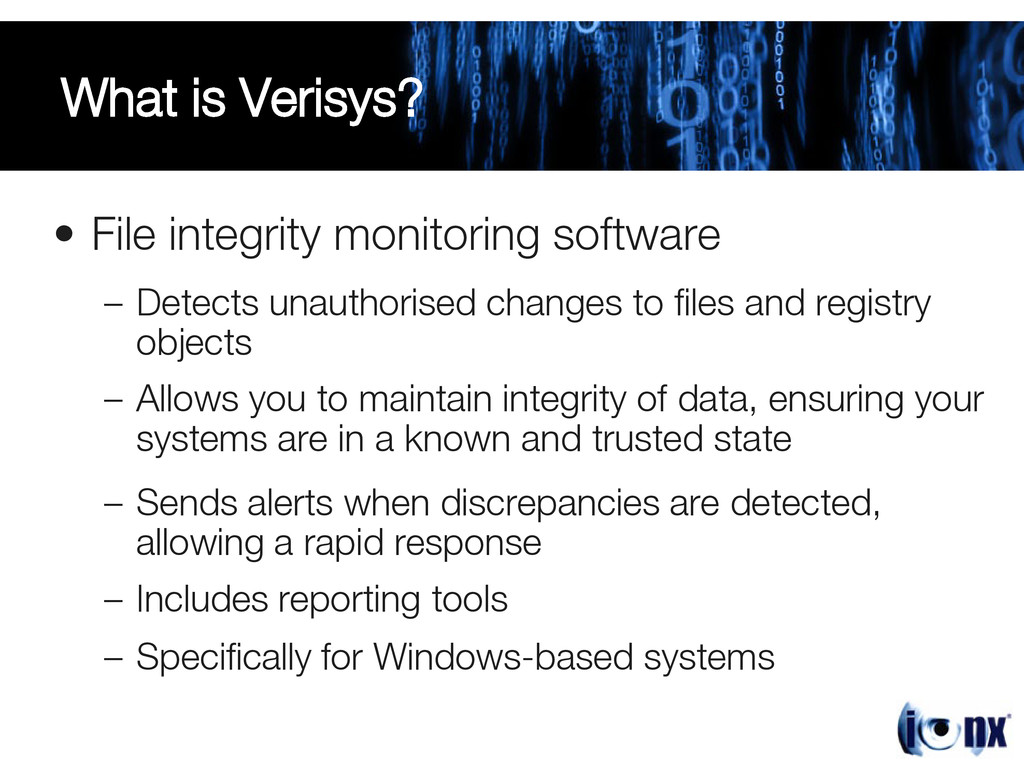 What is Verisys?

• File integrity monitoring software

– Detects unauthorised changes to files and registry objects

– Allows you to maintain integrity of data, ensuring your systems are in a known and trusted state

– Sends alerts when discrepancies are detected, allowing a rapid response

– Includes reporting tools

– Specifically for Windows-based systems

ionx